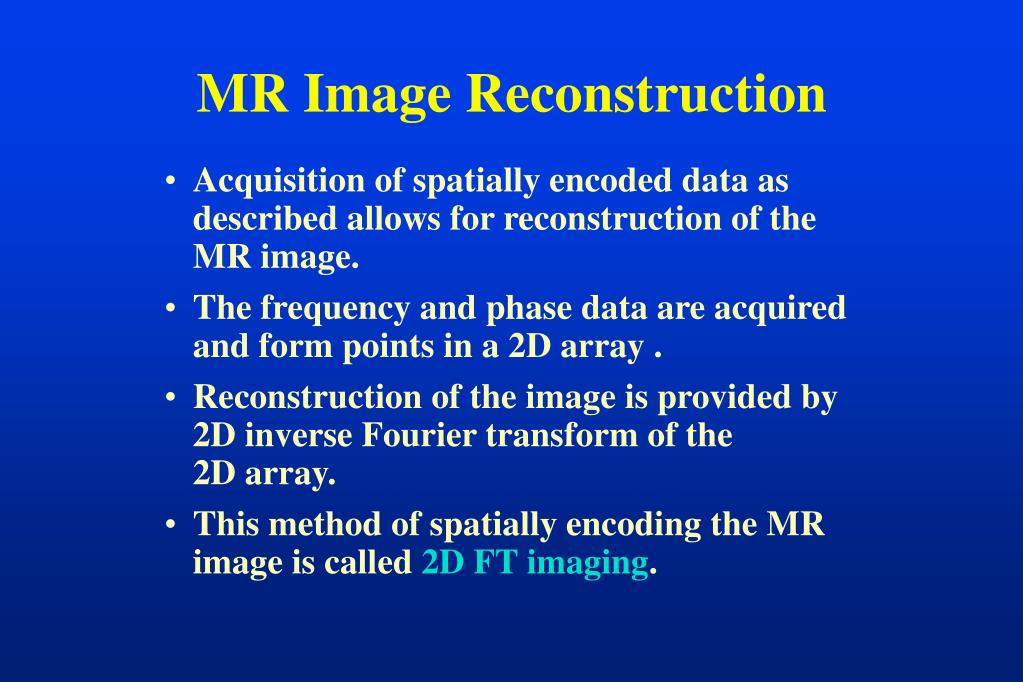 MR Image Reconstruction

• Acquisition of spatially encoded data as described allows for reconstruction of the MR image.

• The frequency and phase data are acquired and form points in a 2D array .

• Reconstruction of the image is provided by 2D inverse Fourier transform of the 2D array.

• This method of spatially encoding the MR image is called 2D FT imaging.